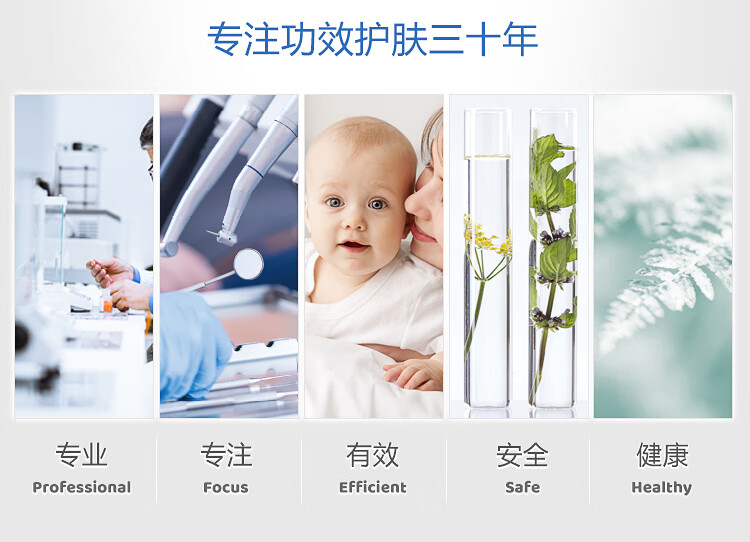 专注功效护肤三十年

专业
Professional

专注
Focus

有效
Efficient

安全
Safe

健康
Healthy